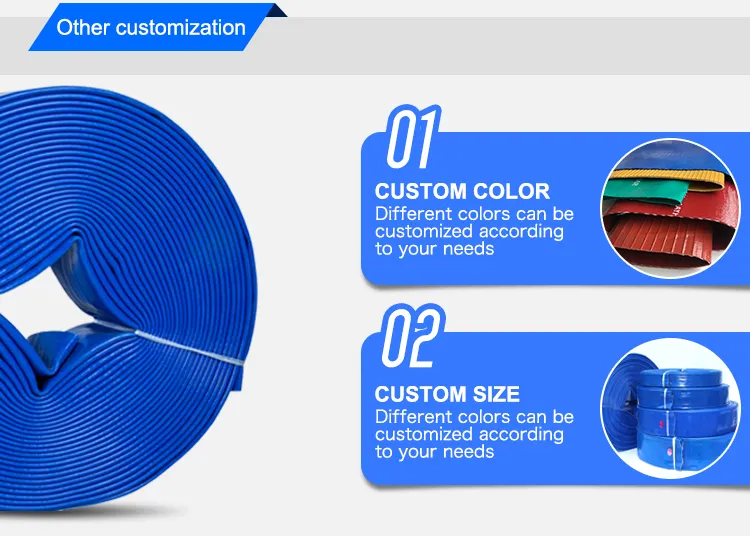 Other customization

01

CUSTOM COLOR

Different colors can be customized according to your needs

02

CUSTOM SIZE

Different colors can be customized according to your needs